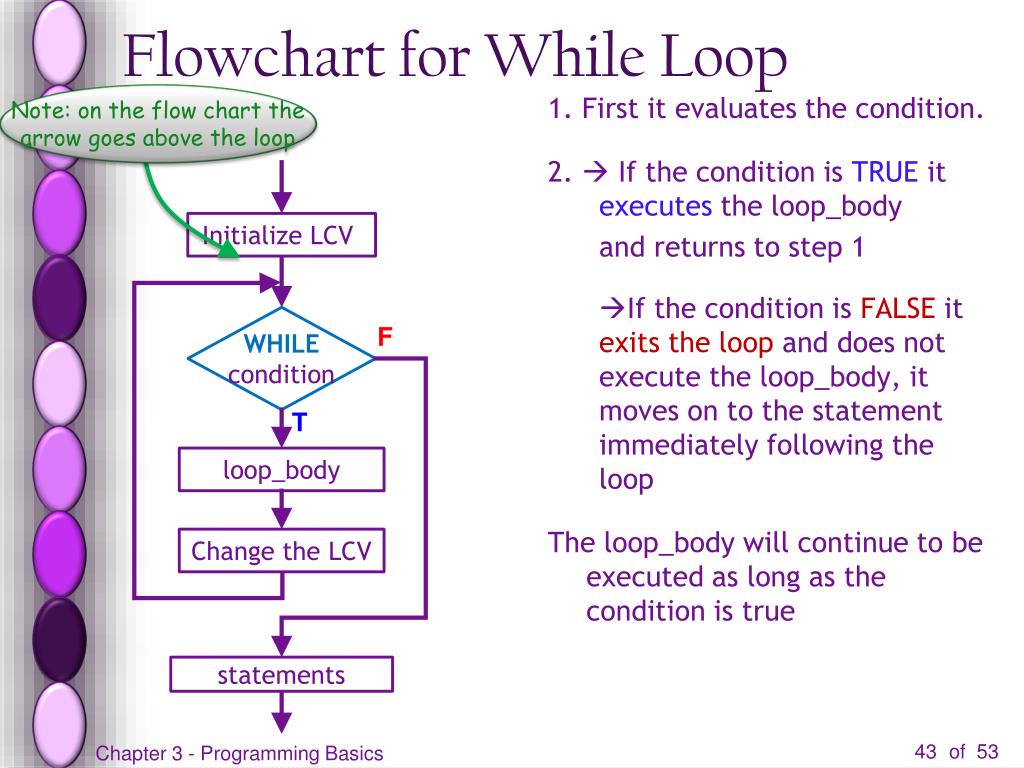 Flowchart for While Loop

Note: on the flow chart the arrow goes above the loop

Initialize LCV

WHILE condition

F

T

loop_body

Change the LCV

statements

1. First it evaluates the condition.

2. → If the condition is TRUE it executes the loop_body and returns to step 1

→If the condition is FALSE it exits the loop and does not execute the loop_body, it moves on to the statement immediately following the loop

The loop_body will continue to be executed as long as the condition is true

Chapter 3 - Programming Basics

43 of 53